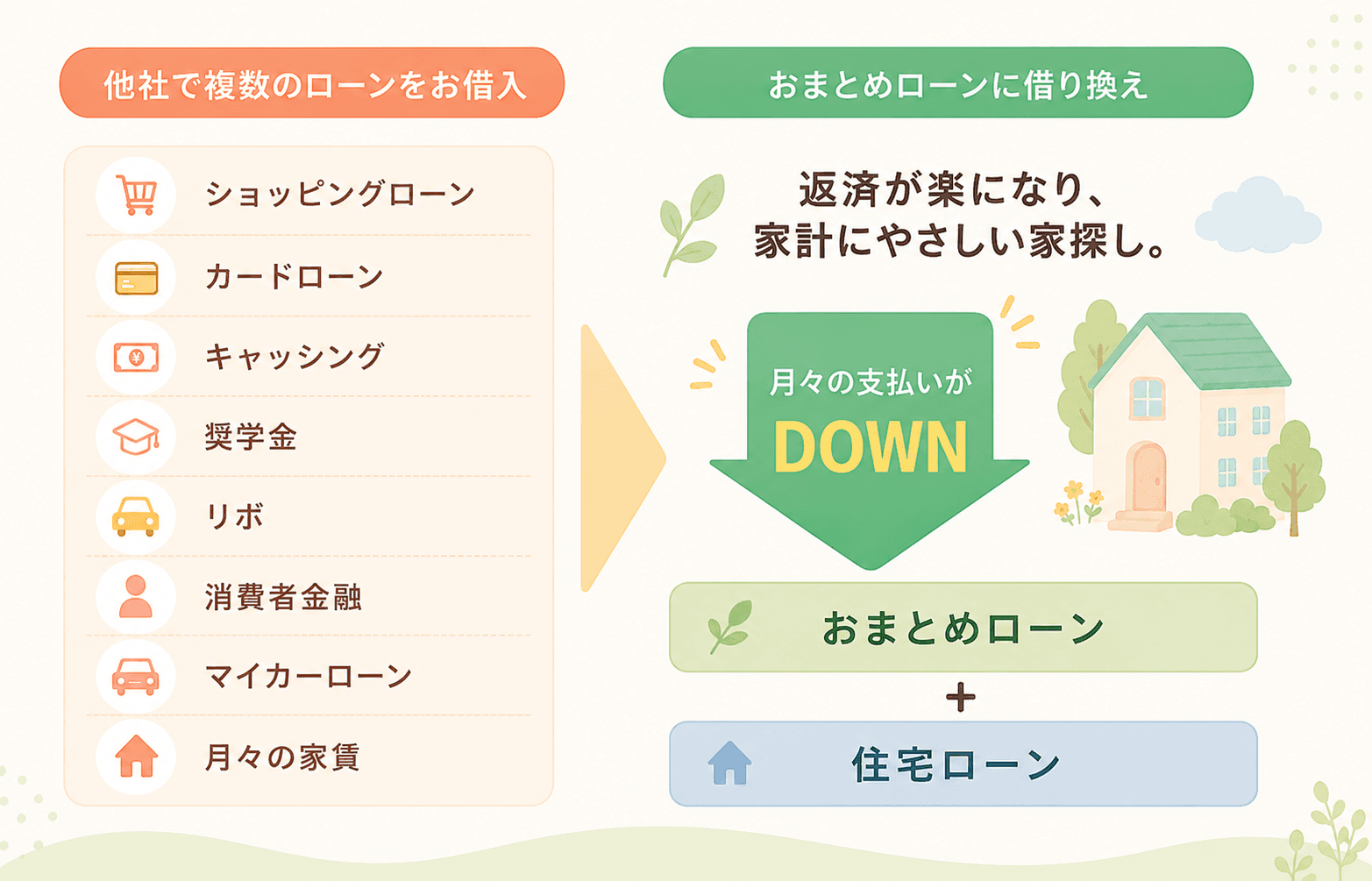 他社で複数のローンをお借入

ショッピングローン

カードローン

キャッシング

奨学金

リボ

消費者金融

マイカーローン

月々の家賃

おまとめローンに借り換え

返済が楽になり、
家計にやさしい家探し。

月々の支払いが
DOWN

おまとめローン

+

住宅ローン